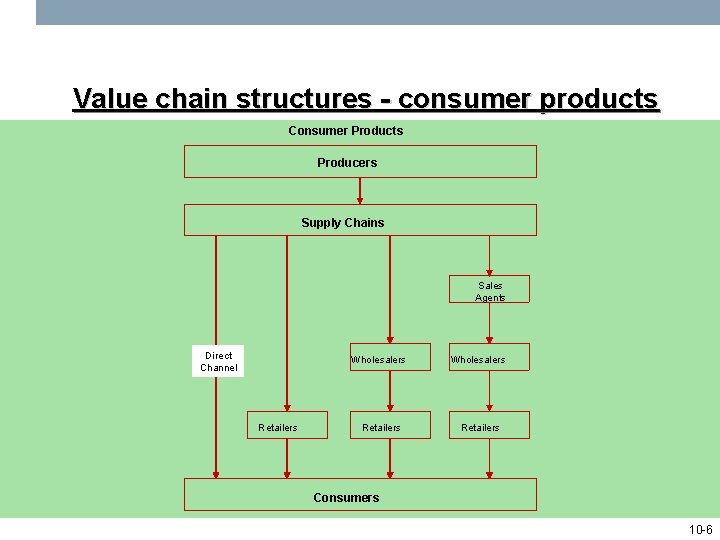 Value chain structures - consumer products

Consumer Products

Producers

Supply Chains

Sales Agents

Direct Channel

Wholesalers

Wholesalers

Retailers

Retailers

Retailers

Consumers

10-6